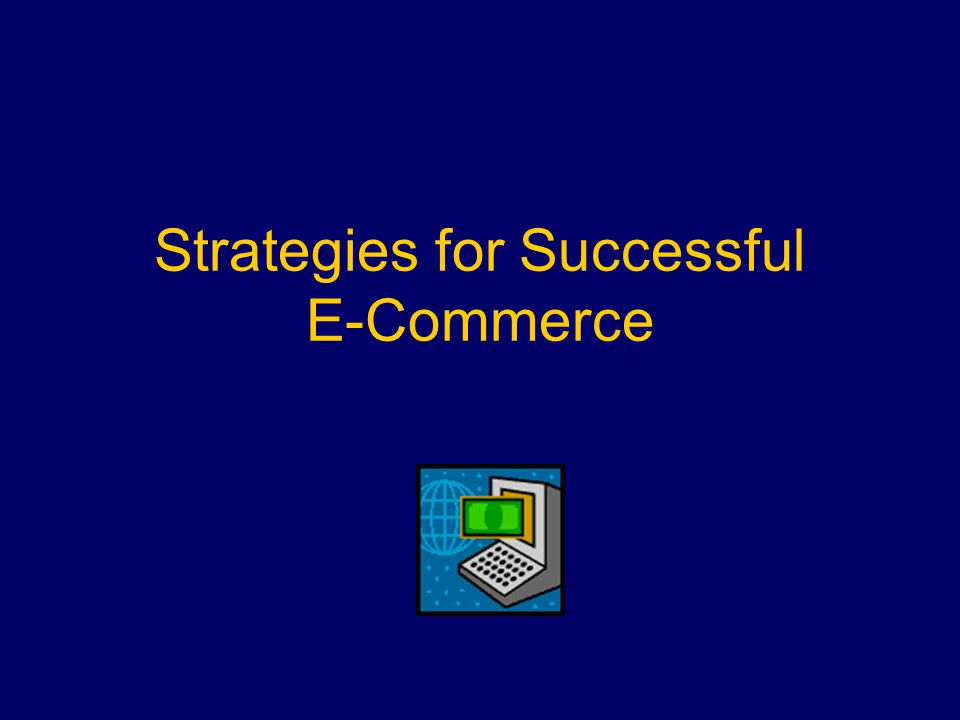 Strategies for Successful E-Commerce